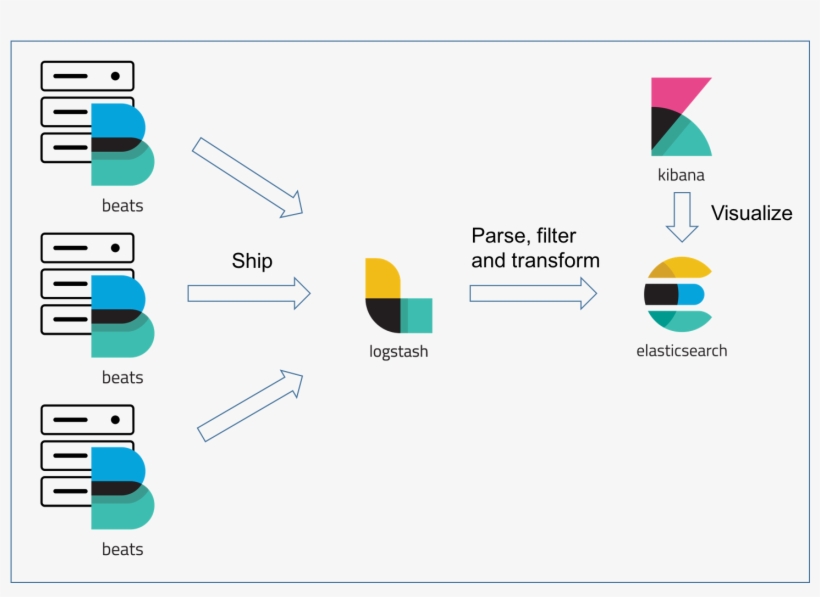 beats

beats

beats

Ship

logstash

Parse, filter and transform

kibana

Visualize

elasticsearch